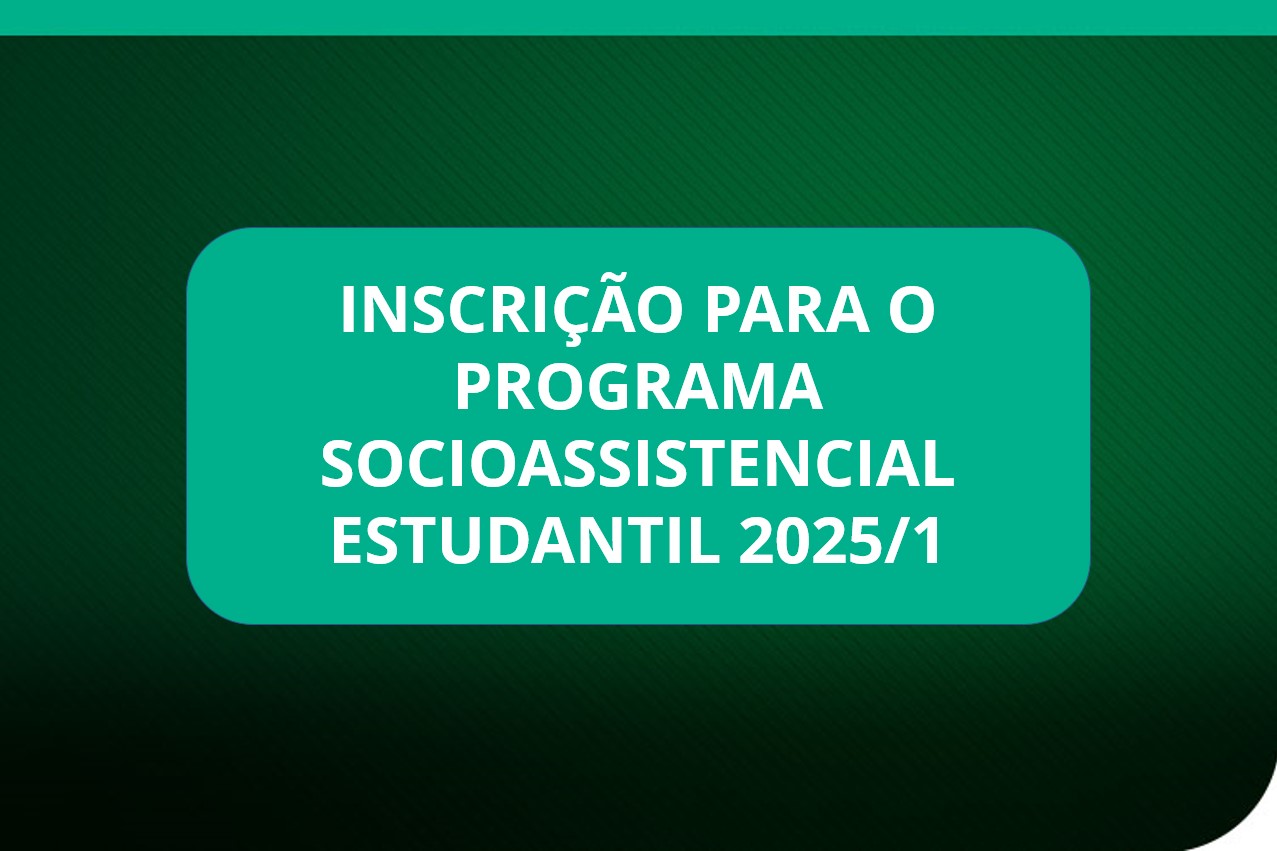 INSCRIÇÃO PARA O PROGRAMA SOCIOASSISTENCIAL ESTUDANTIL 2025/1